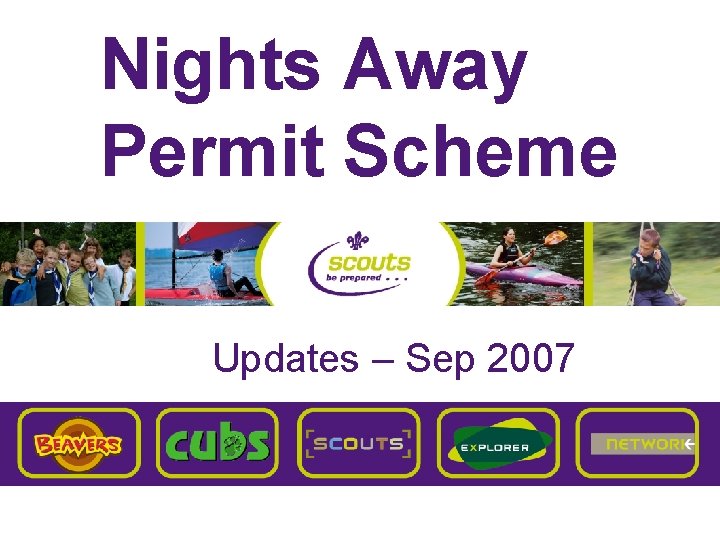 Nights Away Permit Scheme

scouts
be prepared . . .

Updates – Sep 2007

BEAVERS

cubs

SCOUTS

EXPLORER

NETWORK